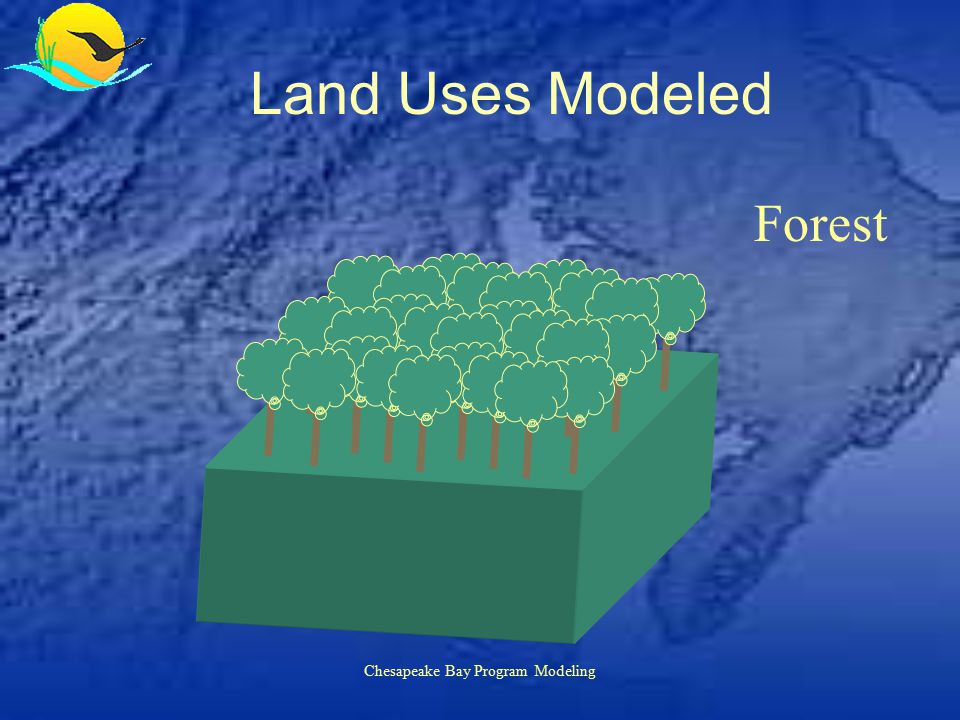 Land Uses Modeled

Forest

Chesapeake Bay Program Modeling